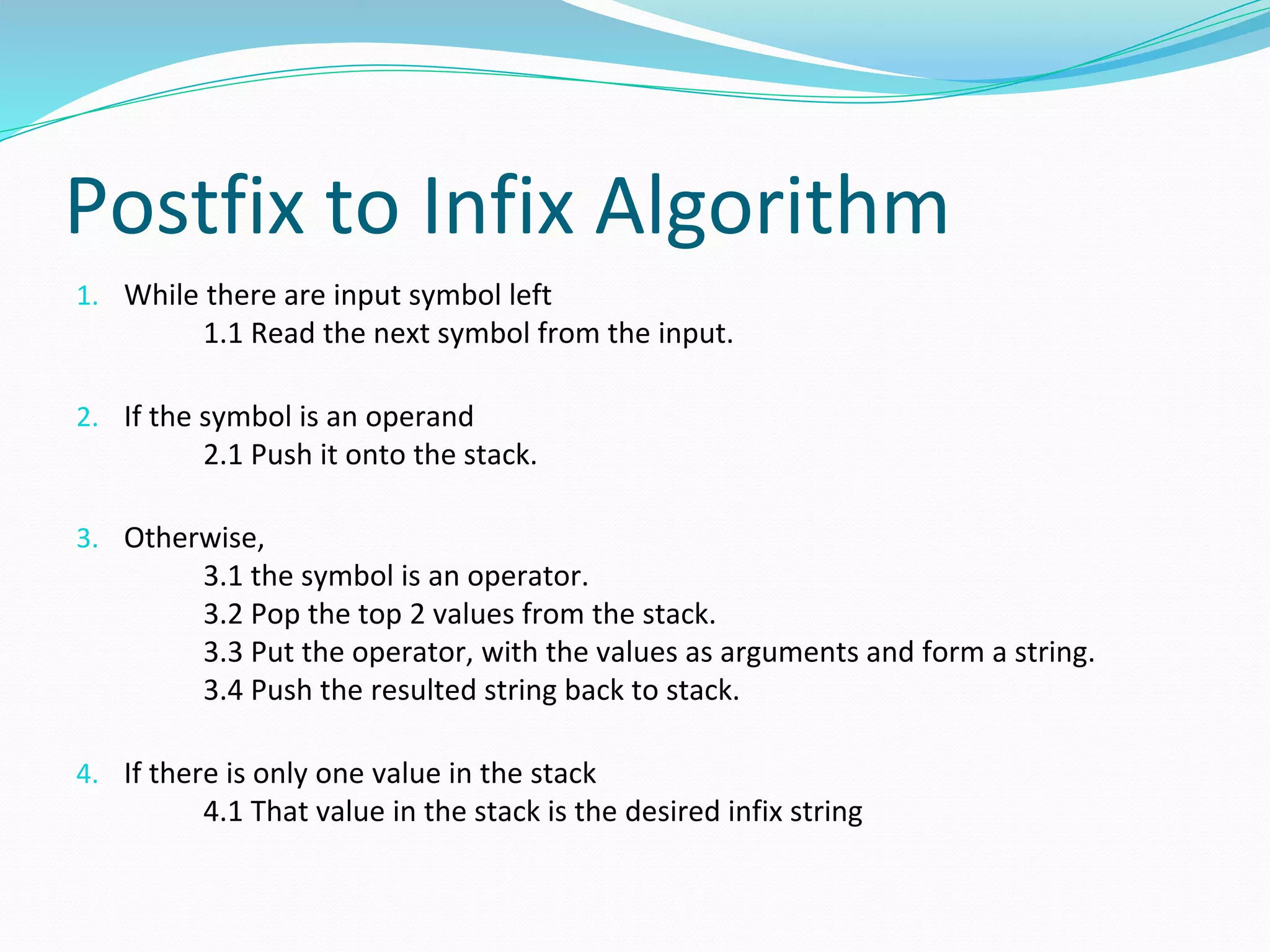 Postfix to Infix Algorithm

1. While there are input symbol left
1.1 Read the next symbol from the input.

2. If the symbol is an operand
2.1 Push it onto the stack.

3. Otherwise,
3.1 the symbol is an operator.
3.2 Pop the top 2 values from the stack.
3.3 Put the operator, with the values as arguments and form a string.
3.4 Push the resulted string back to stack.

4. If there is only one value in the stack
4.1 That value in the stack is the desired infix string